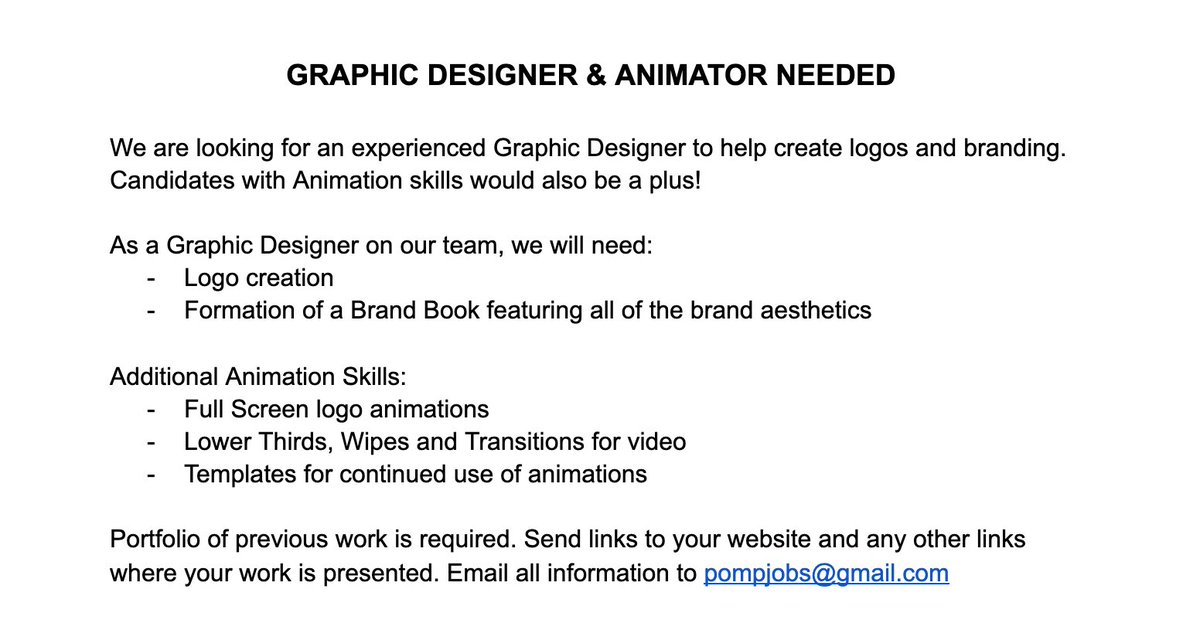 GRAPHIC DESIGNER & ANIMATOR NEEDED

We are looking for an experienced Graphic Designer to help create logos and branding. Candidates with Animation skills would also be a plus!

As a Graphic Designer on our team, we will need:
- Logo creation
- Formation of a Brand Book featuring all of the brand aesthetics

Additional Animation Skills:
- Full Screen logo animations
- Lower Thirds, Wipes and Transitions for video
- Templates for continued use of animations

Portfolio of previous work is required. Send links to your website and any other links where your work is presented. Email all information to pompjobs@gmail.com